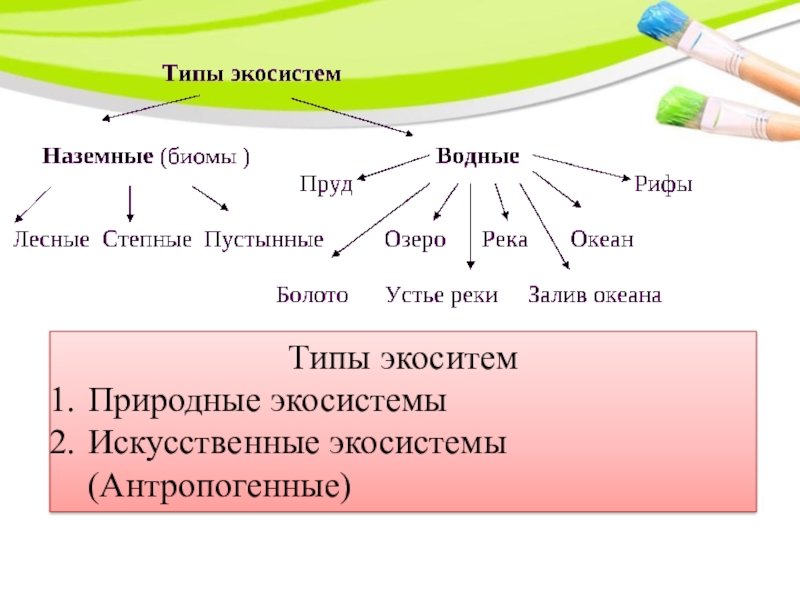 Типы экосистем

Наземные (биомы )

Водные

Пруд

Рифы

Лесные Степные Пустынные

Озеро Река Океан

Болото Устье реки Залив океана

Типы экоситем
1. Природные экосистемы
2. Искусственные экосистемы (Антропогенные)